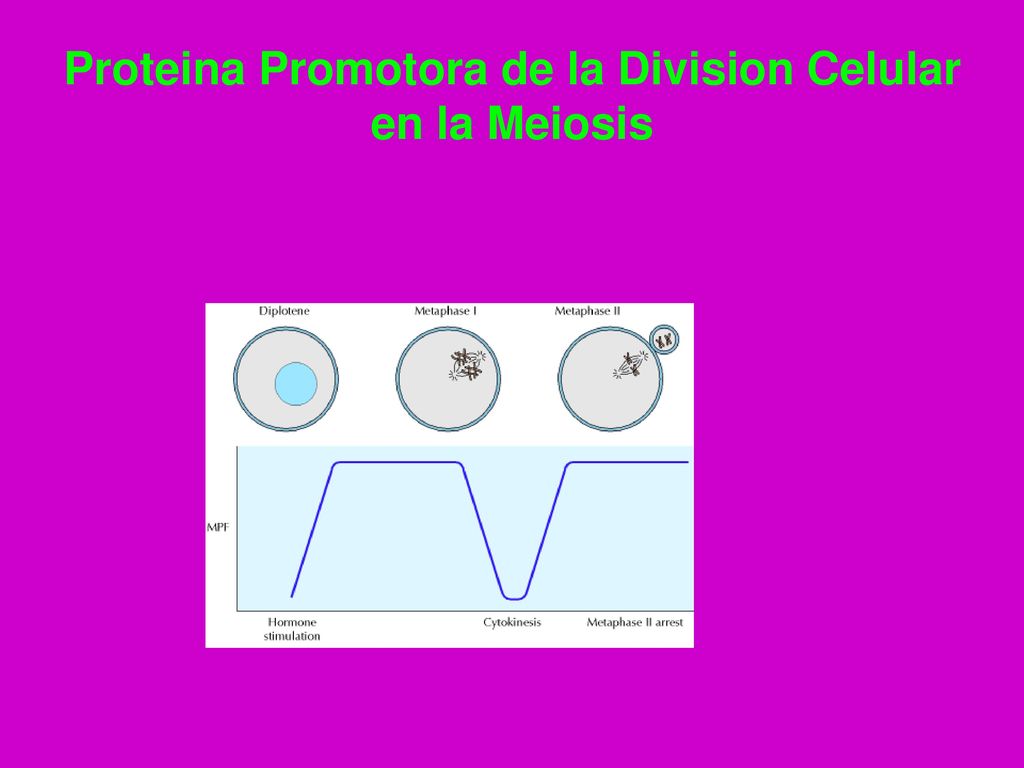 Proteina Promotora de la Division Celular en la Meiosis

Diplotene

Metaphase I

Metaphase II

MPF

Hormone stimulation

Cytokinesis

Metaphase II arrest